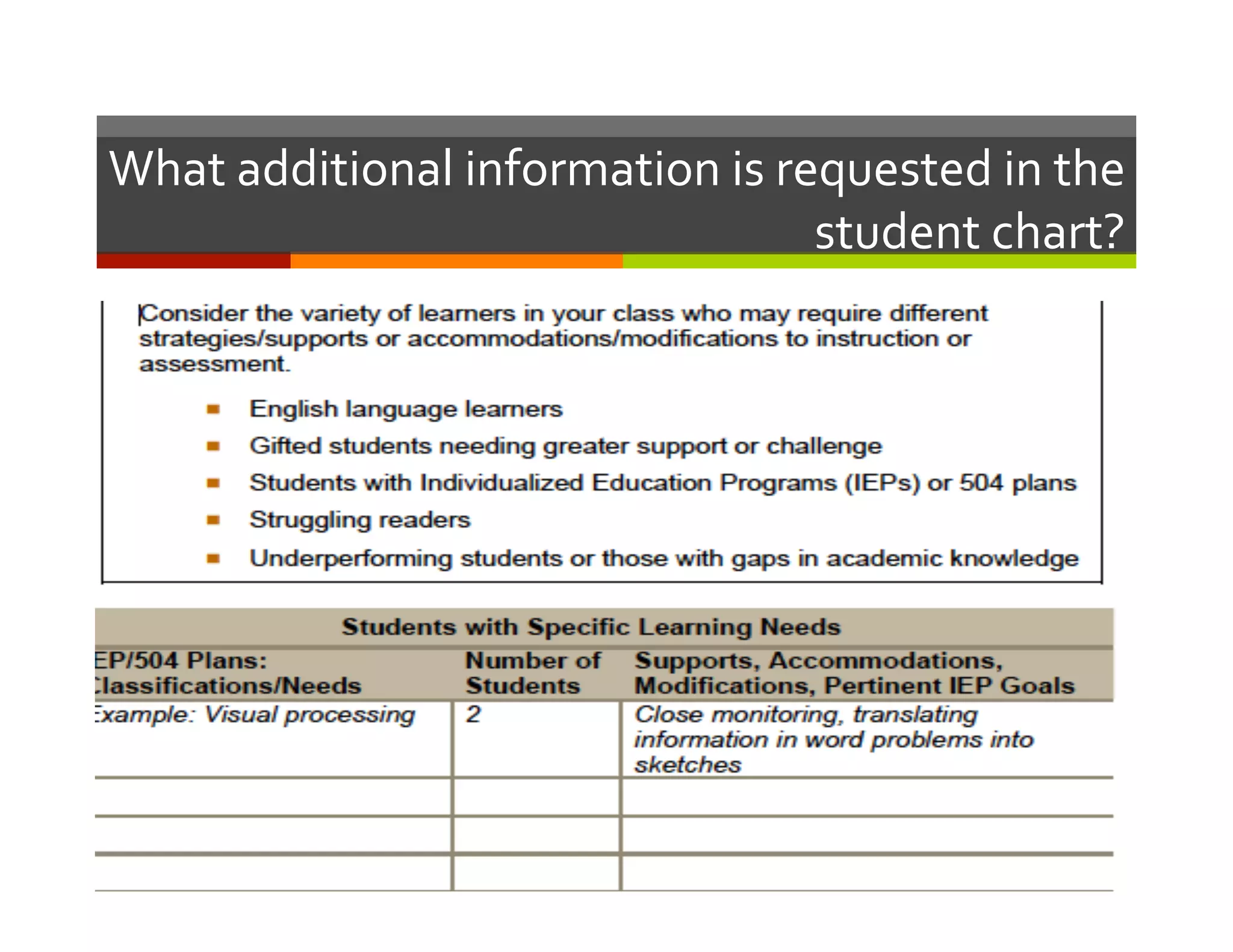 What additional information is requested in the student chart?

Consider the variety of learners in your class who may require different strategies/supports or accommodations/modifications to instruction or assessment.

- English language learners
- Gifted students needing greater support or challenge
- Students with Individualized Education Programs (IEPs) or 504 plans
- Struggling readers
- Underperforming students or those with gaps in academic knowledge

Students with Specific Learning Needs

| EP/504 Plans: Classifications/Needs | Number of Students | Supports, Accommodations, Modifications, Pertinent IEP Goals |
|---|---|---|
| Example: Visual processing | 2 | Close monitoring, translating information in word problems into sketches |
| | | |
| | | |
| | | |